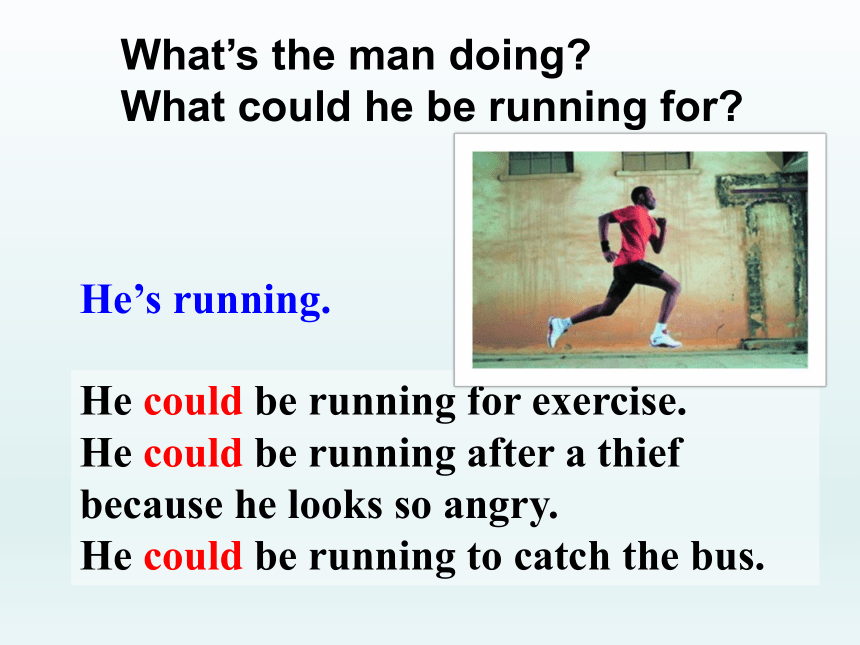 What’s the man doing?
What could he be running for?

He’s running.

He could be running for exercise.
He could be running after a thief because he looks so angry.
He could be running to catch the bus.